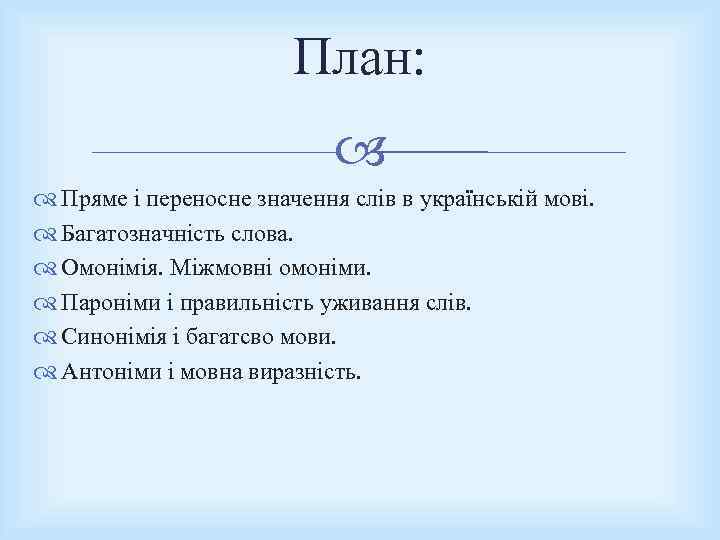 План:

Пряме і переносне значення слів в українській мові.
Багатозначність слова.
Омонімія. Міжмовні омоніми.
Пароніми і правильність уживання слів.
Синонімія і багатсво мови.
Антоніми і мовна виразність.